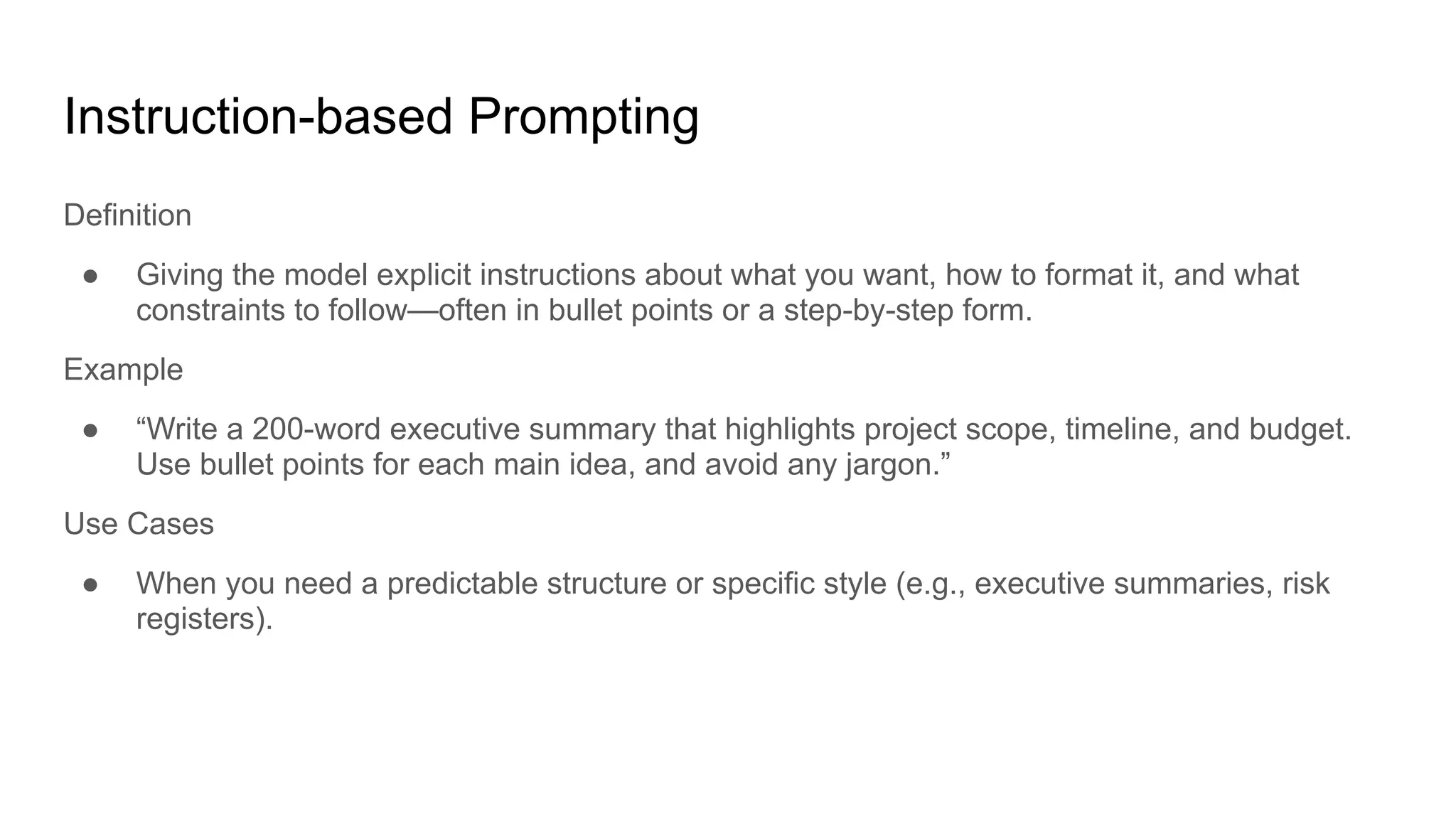 Instruction-based Prompting

Definition

● Giving the model explicit instructions about what you want, how to format it, and what constraints to follow—often in bullet points or a step-by-step form.

Example

● “Write a 200-word executive summary that highlights project scope, timeline, and budget. Use bullet points for each main idea, and avoid any jargon.”

Use Cases

● When you need a predictable structure or specific style (e.g., executive summaries, risk registers).